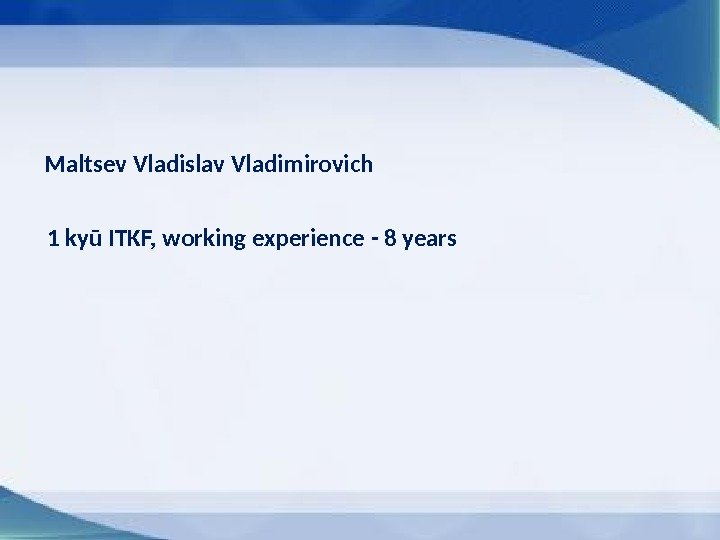 Maltsev Vladislav Vladimirovich

1 kyū ITKF, working experience - 8 years